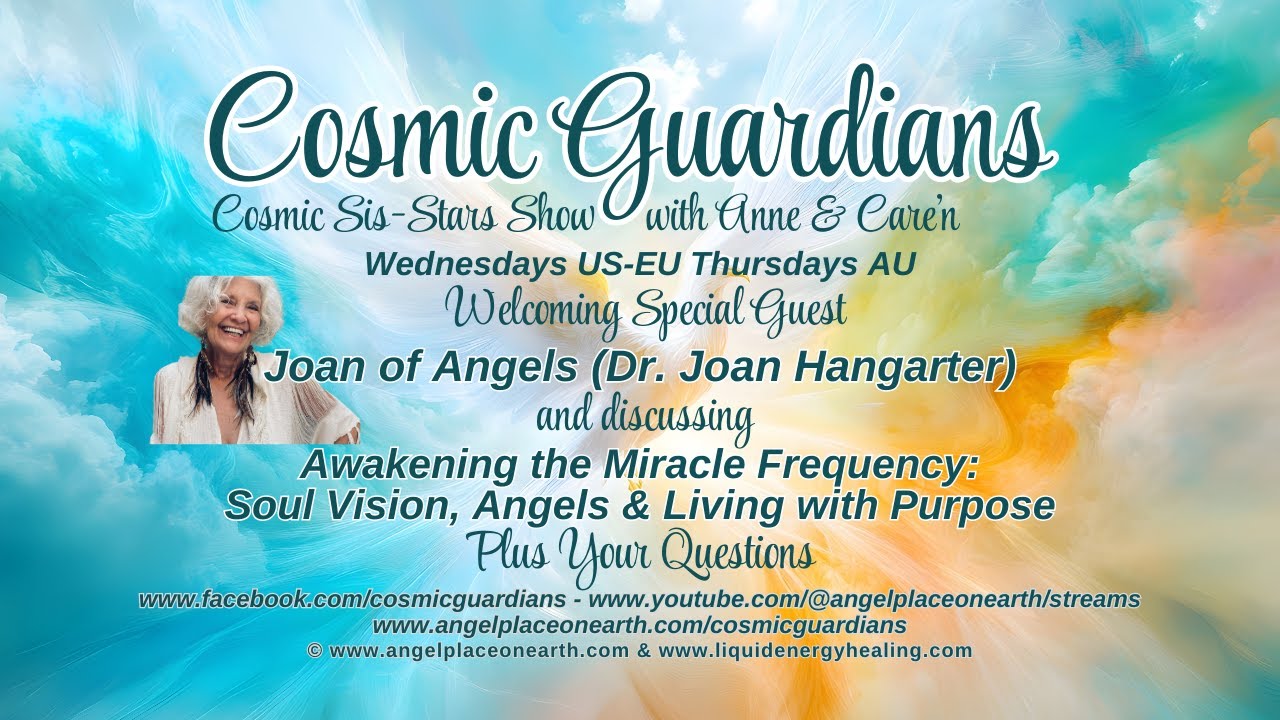 Cosmic Guardians
Cosmic Sis-Stars Show with Anne & Care'n
Wednesdays US-EU Thursdays AU
Welcoming Special Guest
Joan of Angels (Dr. Joan Hangarter)
and discussing
Awakening the Miracle Frequency:
Soul Vision, Angels & Living with Purpose
Plus Your Questions
www.facebook.com/cosmicguardians - www.youtube.com/@angelplaceonearth/streams
www.angelplaceonearth.com/cosmicguardians
© www.angelplaceonearth.com & www.liquidenergyhealing.com